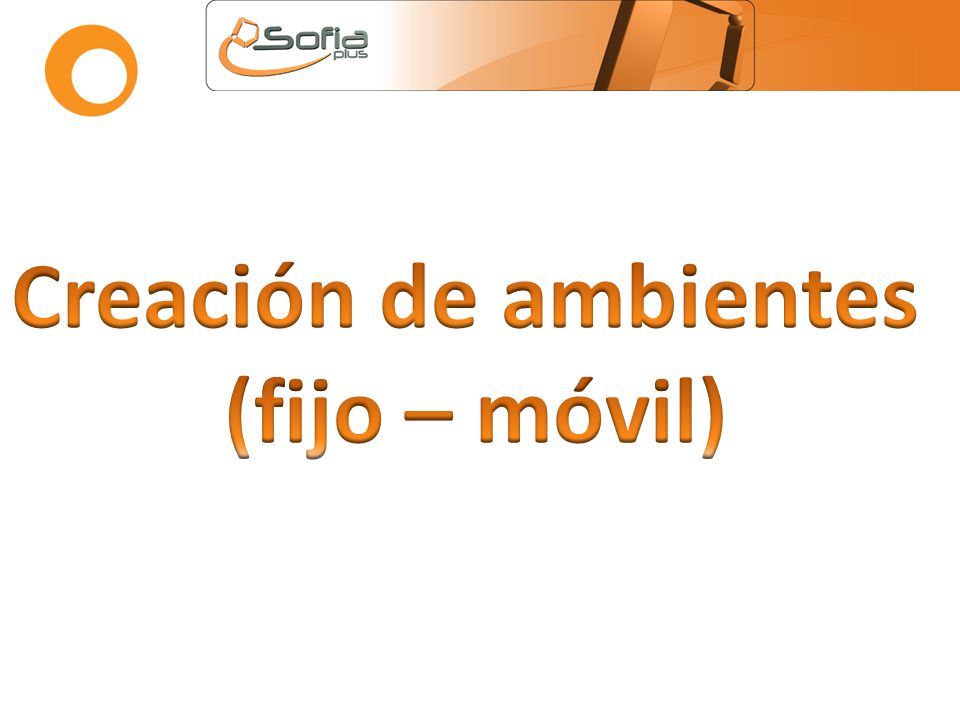 Sofia plus

Creación de ambientes (fijo – móvil)